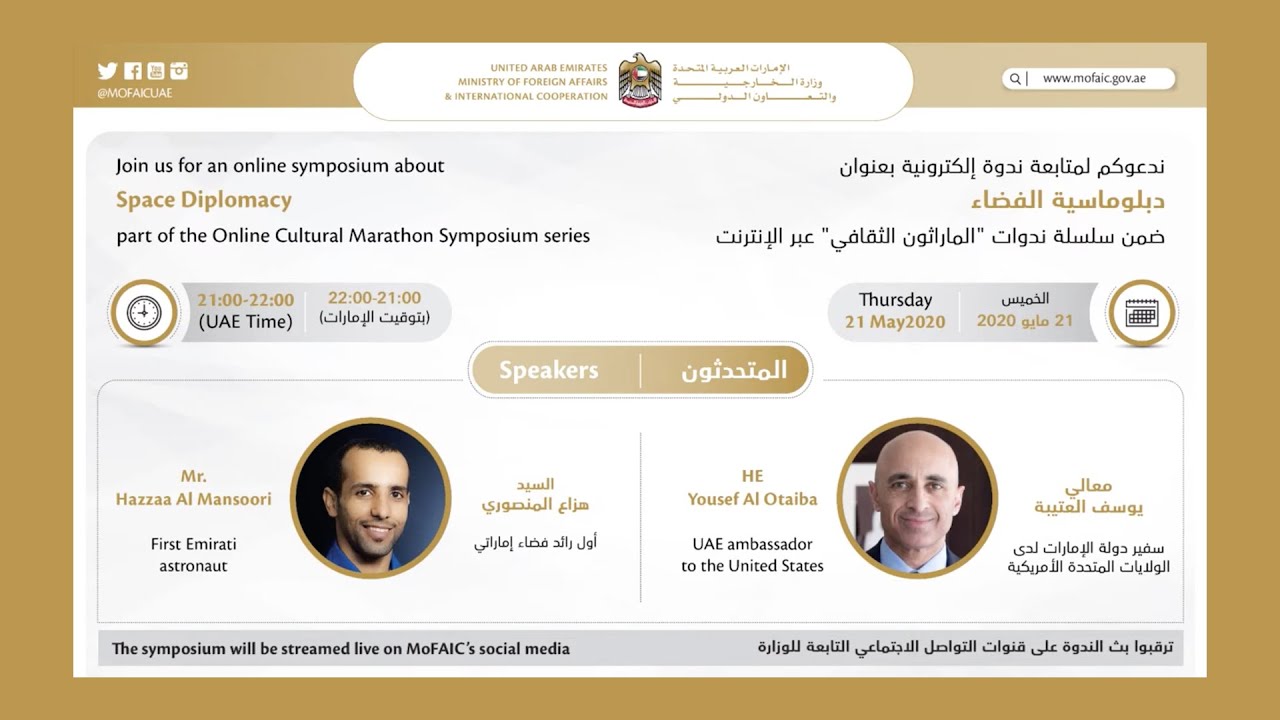 @MOFAICUAE

UNITED ARAB EMIRATES
MINISTRY OF FOREIGN AFFAIRS
& INTERNATIONAL COOPERATION

الإمارات العربية المتحدة
وزارة الخارجية
والتعاون الدولي

www.mofaic.gov.ae

Join us for an online symposium about

Space Diplomacy

part of the Online Cultural Marathon Symposium series

ندعوكم لمتابعة ندوة إلكترونية بعنوان

دبلوماسية الفضاء

ضمن سلسلة ندوات "الماراثون الثقافي" عبر الإنترنت

21:00-22:00
(UAE Time)

22:00-21:00
(بتوقيت الإمارات)

Thursday
21 May2020

الخميس
21 مايو 2020

Speakers

المتحدثون

Mr.
Hazzaa Al Mansoori

First Emirati astronaut

السيد
هزاع المنصوري

أول رائد فضاء إماراتي

HE
Yousef Al Otaiba

UAE ambassador to the United States

معالي
يوسف العتيبة

سفير دولة الإمارات لدى الولايات المتحدة الأمريكية

The symposium will be streamed live on MoFAIC's social media

ترقبوا بث الندوة على قنوات التواصل الاجتماعي التابعة للوزارة